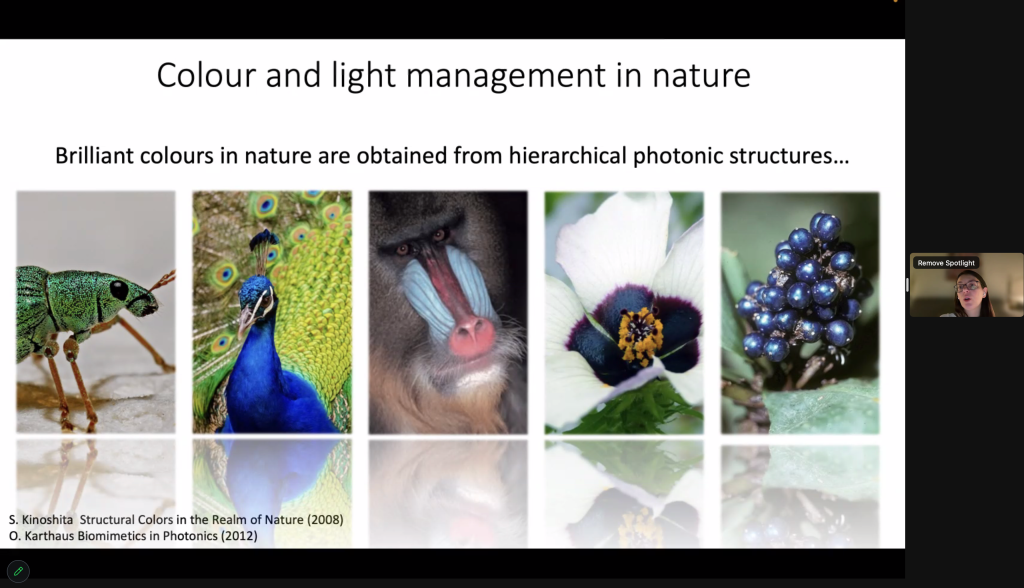 Colour and light management in nature

Brilliant colours in nature are obtained from hierarchical photonic structures...

S. Kinoshita Structural Colors in the Realm of Nature (2008)
O. Karthaus Biomimetics in Photonics (2012)

Remove Spotlight